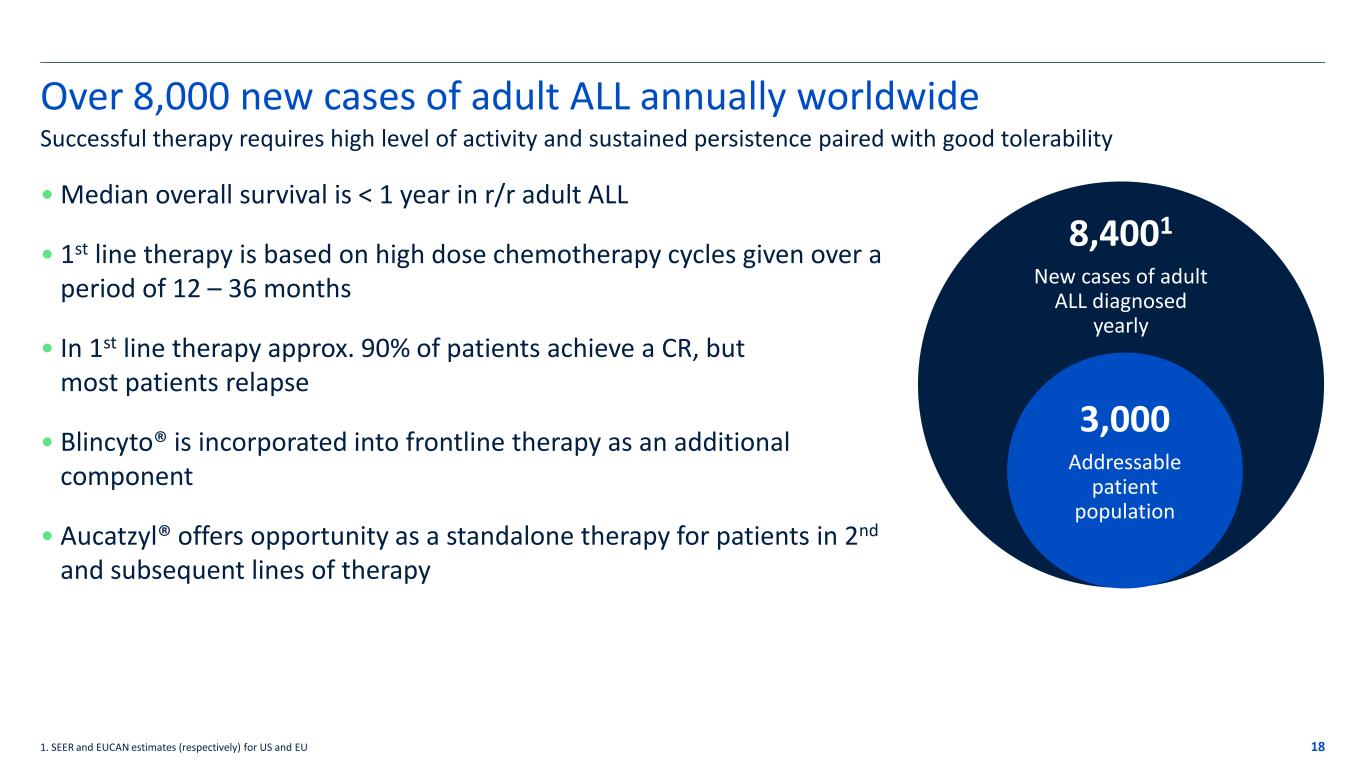 Over 8,000 new cases of adult ALL annually worldwide

Successful therapy requires high level of activity and sustained persistence paired with good tolerability

• Median overall survival is < 1 year in r/r adult ALL

• 1$^{st}$ line therapy is based on high dose chemotherapy cycles given over a period of 12 – 36 months

• In 1$^{st}$ line therapy approx. 90% of patients achieve a CR, but most patients relapse

• Blincyto® is incorporated into frontline therapy as an additional component

• Aucatzyl® offers opportunity as a standalone therapy for patients in 2$^{nd}$ and subsequent lines of therapy

8,400$^{1}$

New cases of adult ALL diagnosed yearly

3,000

Addressable patient population

1. SEER and EUCAN estimates (respectively) for US and EU

18